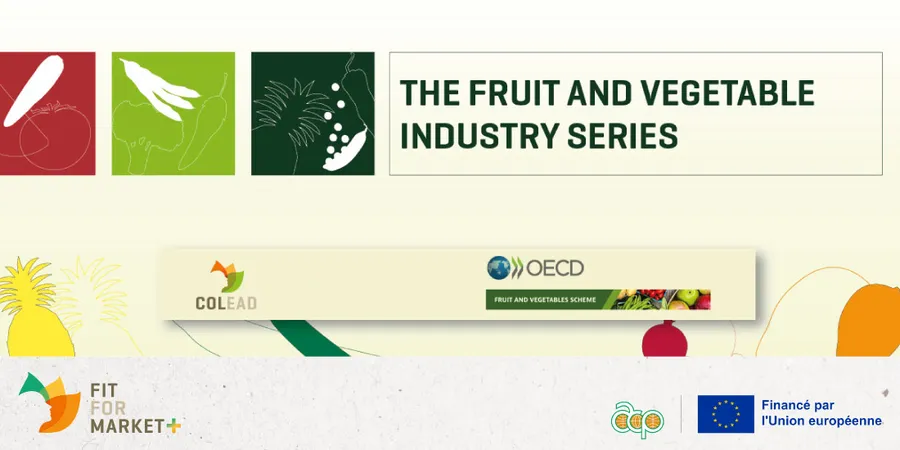 THE FRUIT AND VEGETABLE INDUSTRY SERIES

COLEAD

OECD

FRUIT AND VEGETABLES SCHEME

FIT
FOR
MARKET+

acp

Financé par
l'Union européenne